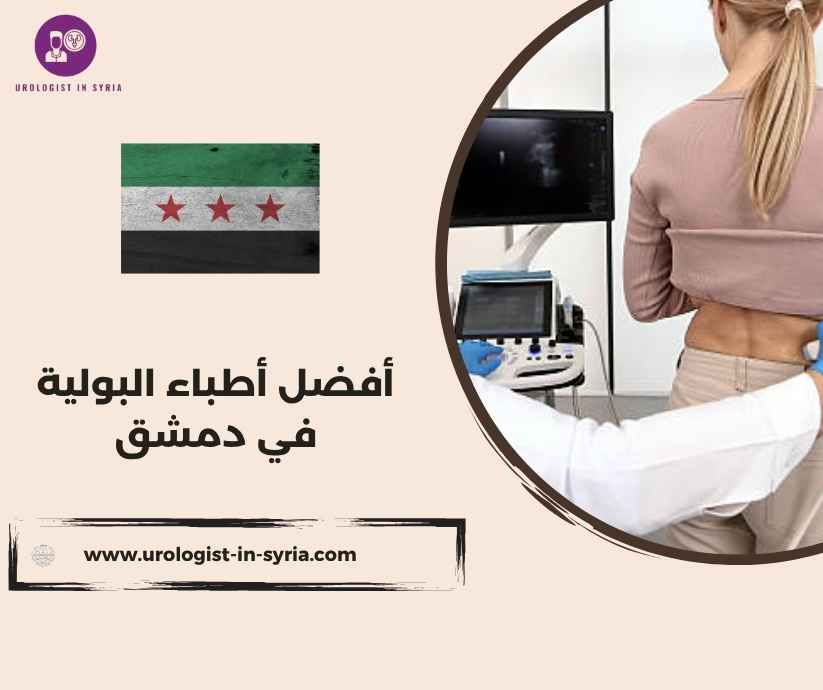 UROLOGIST IN SYRIA

أفضل أطباء البولية
في دمشق

www.urologist-in-syria.com